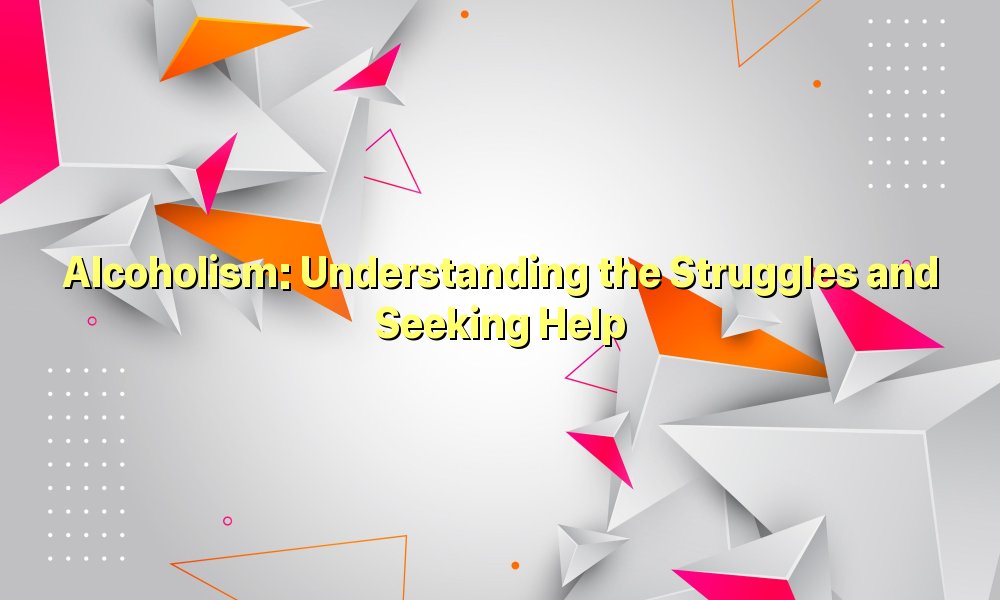 Alcoholism: Understanding the Struggles and Seeking Help